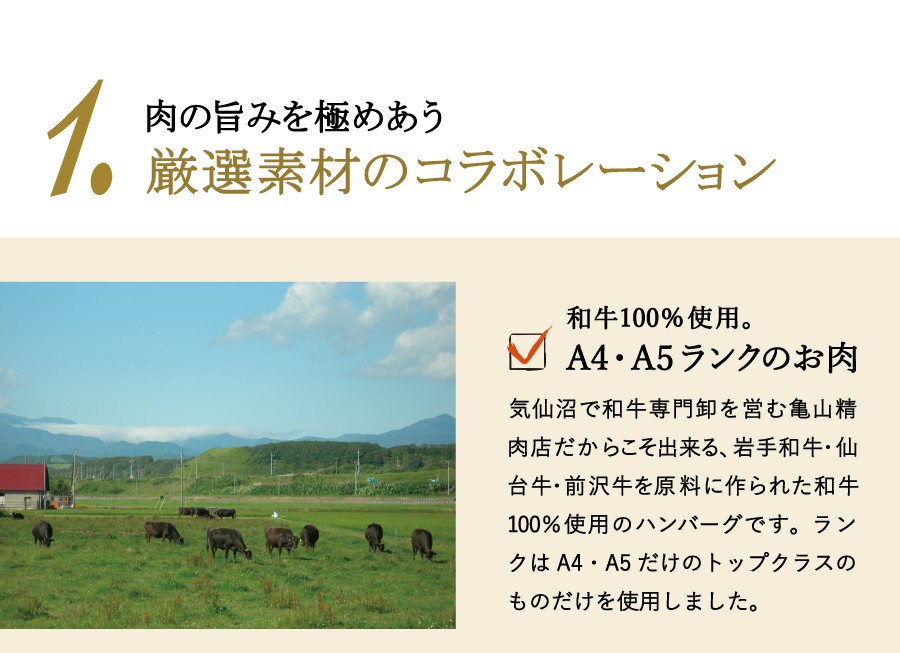 1.
肉の旨みを極めあう
厳選素材のコラボレーション

和牛100%使用。
A4・A5ランクのお肉

気仙沼で和牛専門卸を営む亀山精肉店だからこそ出来る、岩手和牛・仙台牛・前沢牛を原料に作られた和牛100%使用のハンバーグです。ランクはA4・A5だけのトップクラスのものだけを使用しました。